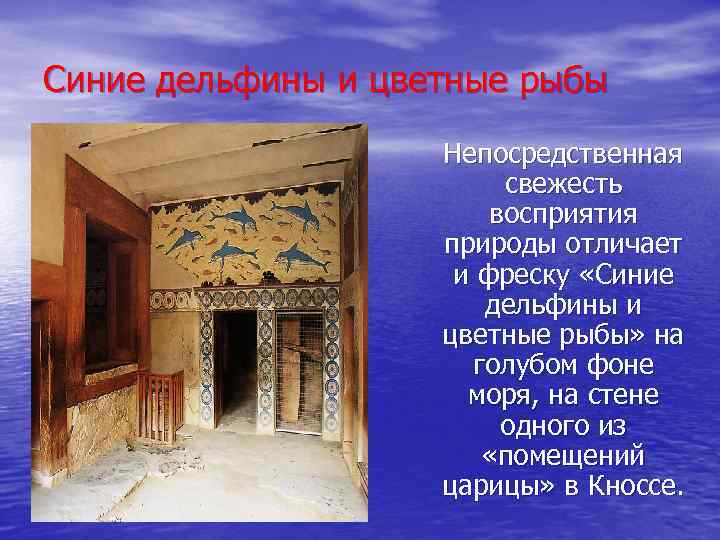 Синие дельфины и цветные рыбы

Непосредственная свежесть восприятия природы отличает и фреску «Синие дельфины и цветные рыбы» на голубом фоне моря, на стене одного из «помещений царицы» в Кноссе.